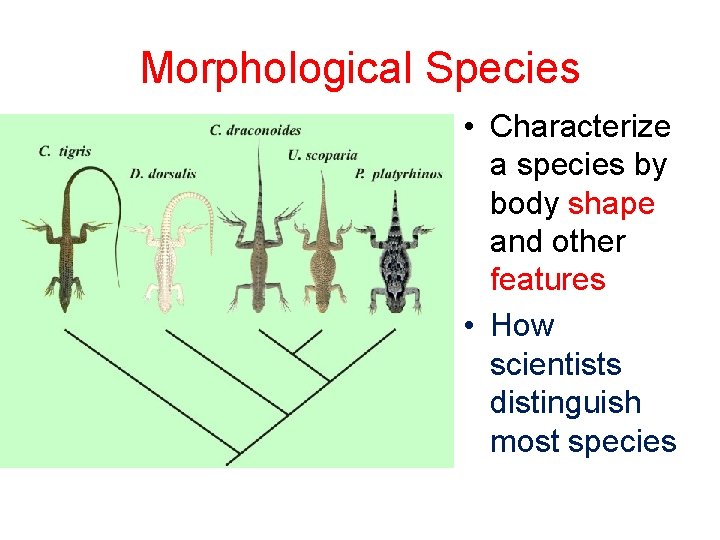 Morphological Species

C. tigris

D. dorsalis

C. draconoides

U. scoparia

P. platyrhinos

• Characterize a species by body shape and other features

• How scientists distinguish most species